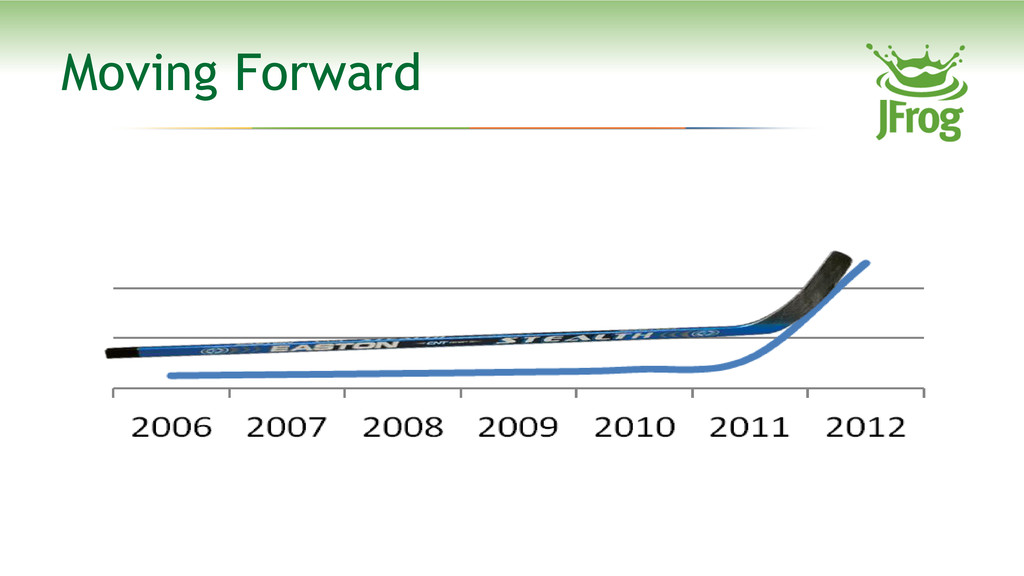 Moving Forward

JFrog

EASTON CNT STEALTH

2006 2007 2008 2009 2010 2011 2012